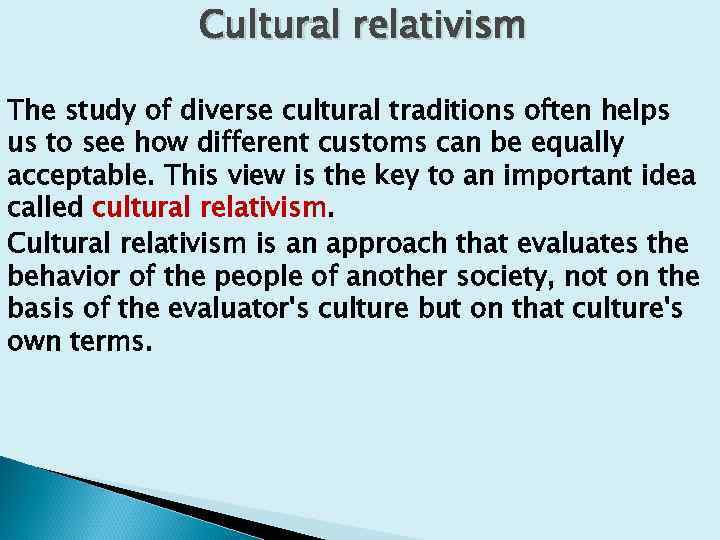 Cultural relativism

The study of diverse cultural traditions often helps us to see how different customs can be equally acceptable. This view is the key to an important idea called cultural relativism.

Cultural relativism is an approach that evaluates the behavior of the people of another society, not on the basis of the evaluator's culture but on that culture's own terms.